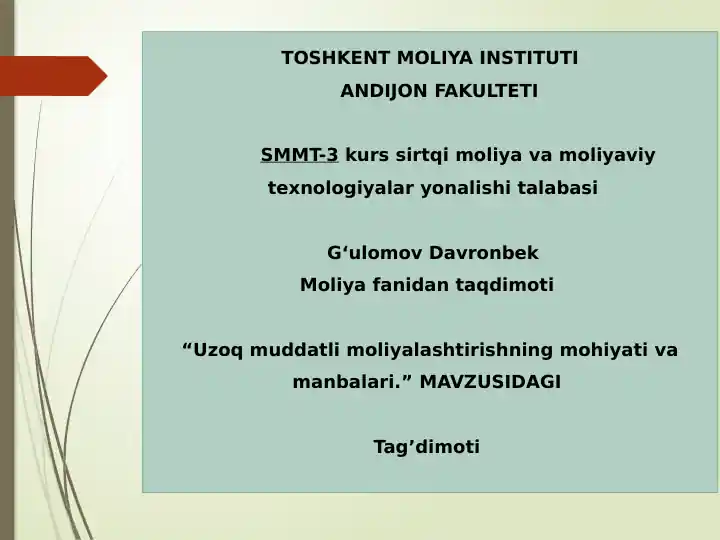 TOSHKENT MOLIYA INSTITUTI
ANDIJON FAKULTETI

SMMT-3 kurs sirtqi moliya va moliyaviy texnologiyalar yonalishi talabasi

G‘ulomov Davronbek
Moliya fanidan taqdimoti

“Uzoq muddatli moliyalashtirishning mohiyati va manbalari.” MAVZUSIDAGI

Tag’dimoti